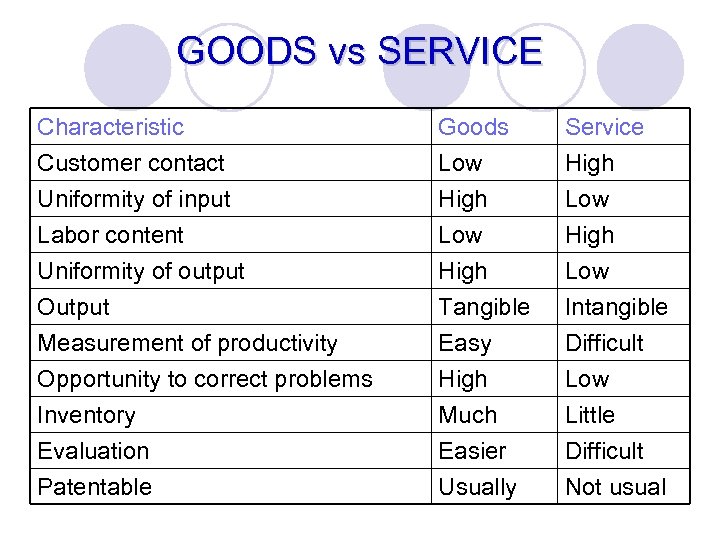 GOODS vs SERVICE

| Characteristic | Goods | Service |
|---|---|---|
| Customer contact | Low | High |
| Uniformity of input | High | Low |
| Labor content | Low | High |
| Uniformity of output | High | Low |
| Output | Tangible | Intangible |
| Measurement of productivity | Easy | Difficult |
| Opportunity to correct problems | High | Low |
| Inventory | Much | Little |
| Evaluation | Easier | Difficult |
| Patentable | Usually | Not usual |